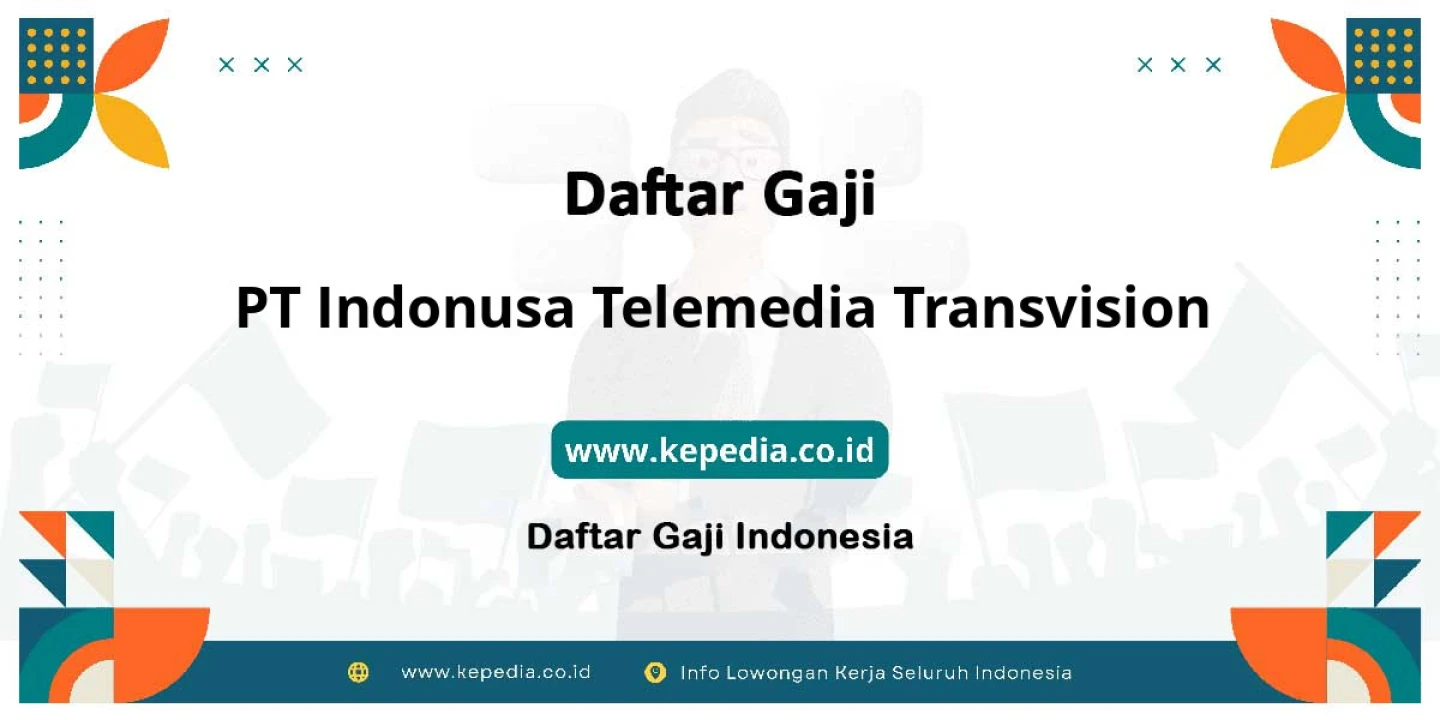 Daftar Gaji

PT Indonusa Telemedia Transvision

www.kepedia.co.id

Daftar Gaji Indonesia

www.kepedia.co.id Info Lowongan Kerja Seluruh Indonesia